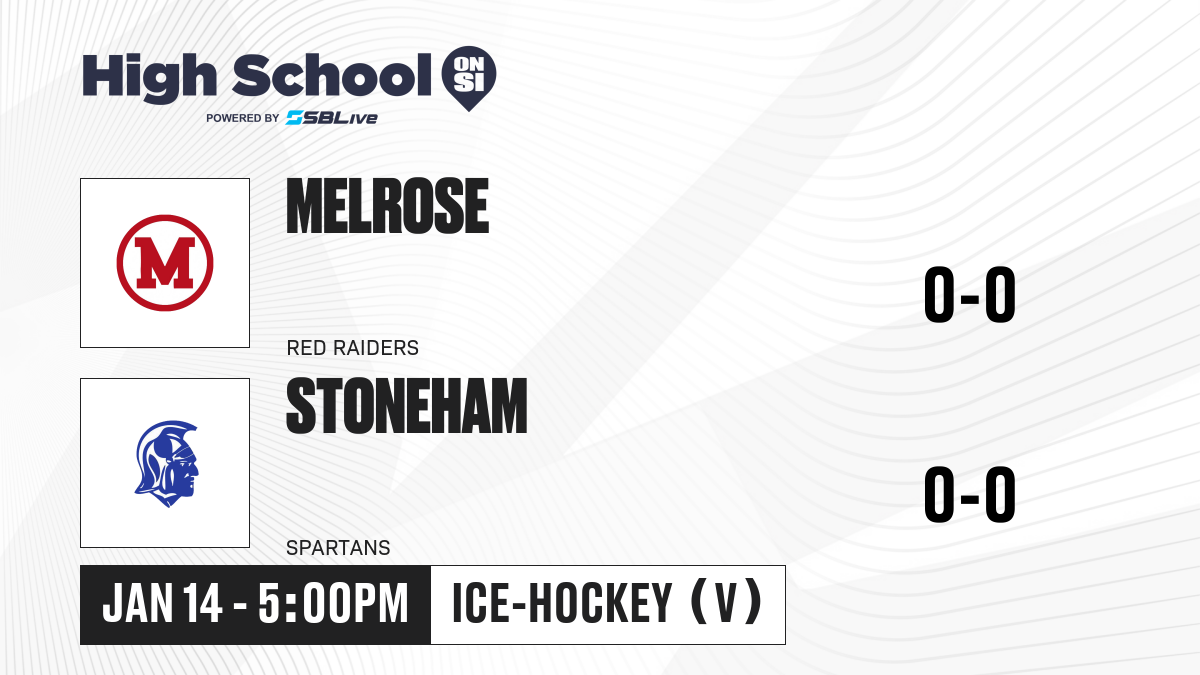 High School ON SI
POWERED BY SBLive

M

MELROSE

RED RAIDERS

0-0

STONEHAM

SPARTANS

0-0

JAN 14 - 5:00PM

ICE-HOCKEY (V)